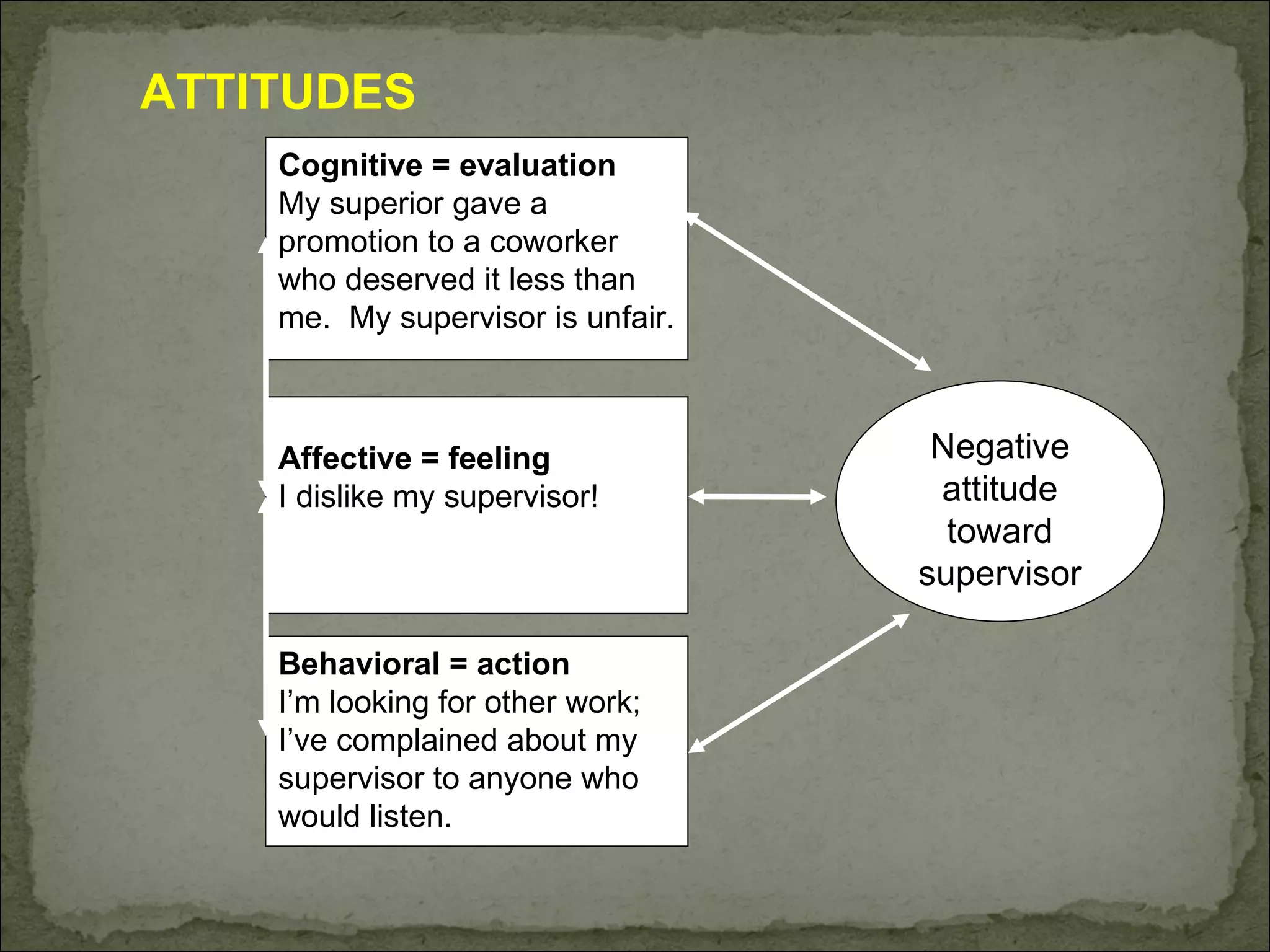 ATTITUDES

Cognitive = evaluation
My superior gave a promotion to a coworker who deserved it less than me. My supervisor is unfair.

Affective = feeling
I dislike my supervisor!

Behavioral = action
I'm looking for other work; I've complained about my supervisor to anyone who would listen.

Negative attitude toward supervisor